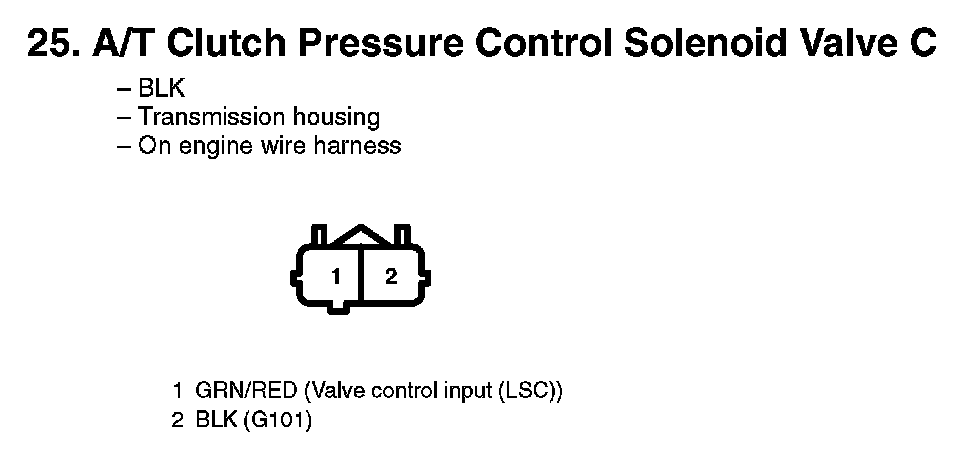 25. A/T Clutch Pressure Control Solenoid Valve C

– BLK
– Transmission housing
– On engine wire harness

1 2

1 GRN/RED (Valve control input (LSC))
2 BLK (G101)